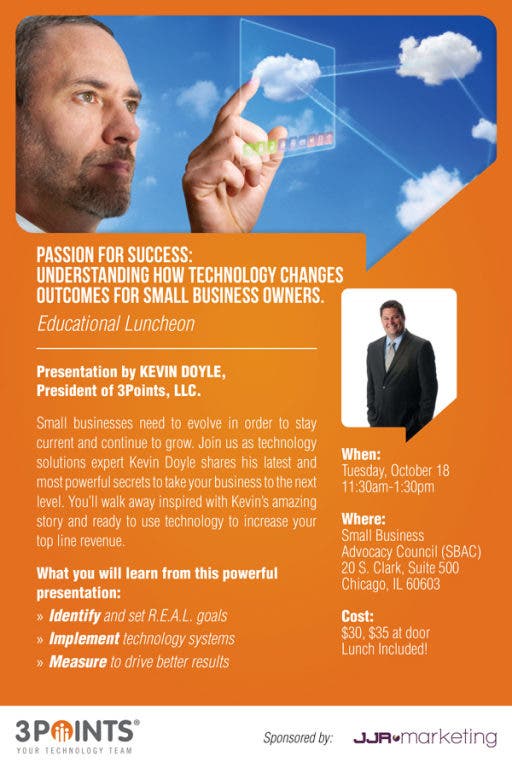 PASSION FOR SUCCESS:
UNDERSTANDING HOW TECHNOLOGY CHANGES OUTCOMES FOR SMALL BUSINESS OWNERS.

Educational Luncheon

Presentation by KEVIN DOYLE,
President of 3Points, LLC.

Small businesses need to evolve in order to stay current and continue to grow. Join us as technology solutions expert Kevin Doyle shares his latest and most powerful secrets to take your business to the next level. You'll walk away inspired with Kevin's amazing story and ready to use technology to increase your top line revenue.

What you will learn from this powerful presentation:

» Identify and set R.E.A.L. goals
» Implement technology systems
» Measure to drive better results

When:
Tuesday, October 18
11:30am-1:30pm

Where:
Small Business
Advocacy Council (SBAC)
20 S. Clark, Suite 500
Chicago, IL 60603

Cost:
$30, $35 at door
Lunch Included!

3POINTS®
YOUR TECHNOLOGY TEAM

Sponsored by: JJR marketing